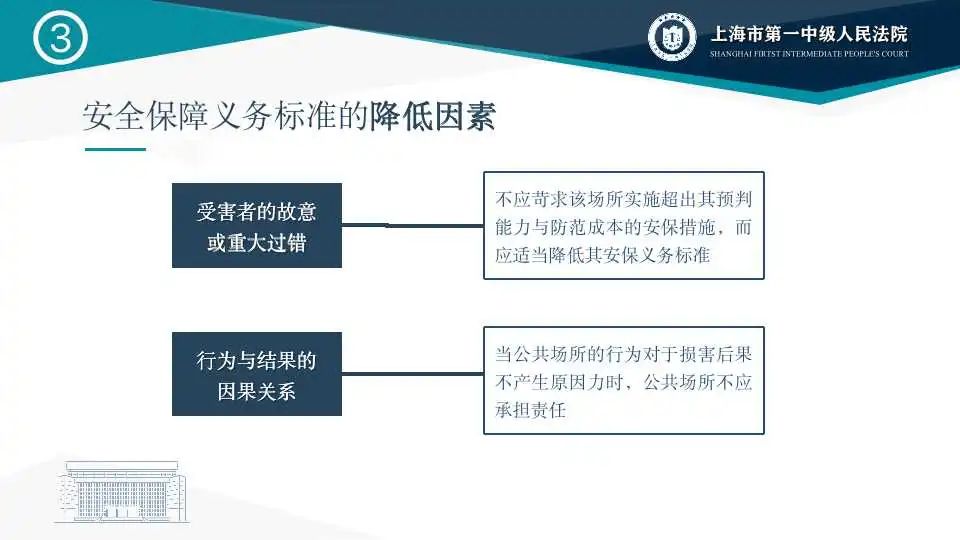 ③

上海市第一中级人民法院
SHANGHAI FIRST INTERMEDIATE PEOPLE'S COURT

安全保障义务标准的降低因素

受害者的故意或重大过错

不应苛求该场所实施超出其预判能力与防范成本的安保措施，而应适当降低其安保义务标准

行为与结果的因果关系

当公共场所的行为对于损害后果不产生原因力时，公共场所不应承担责任